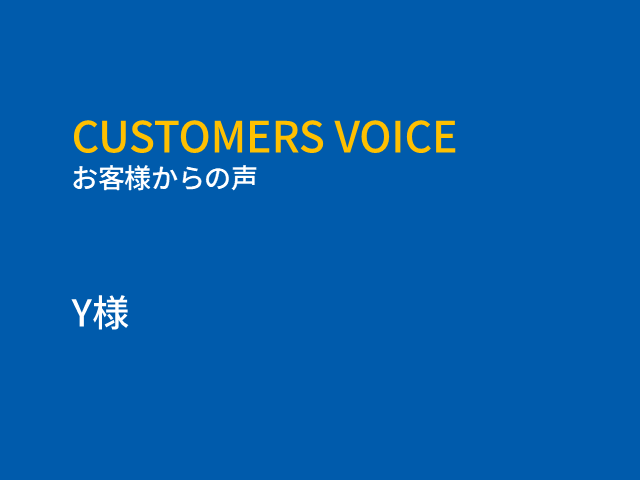 CUSTOMERS VOICE
お客様からの声

Y様